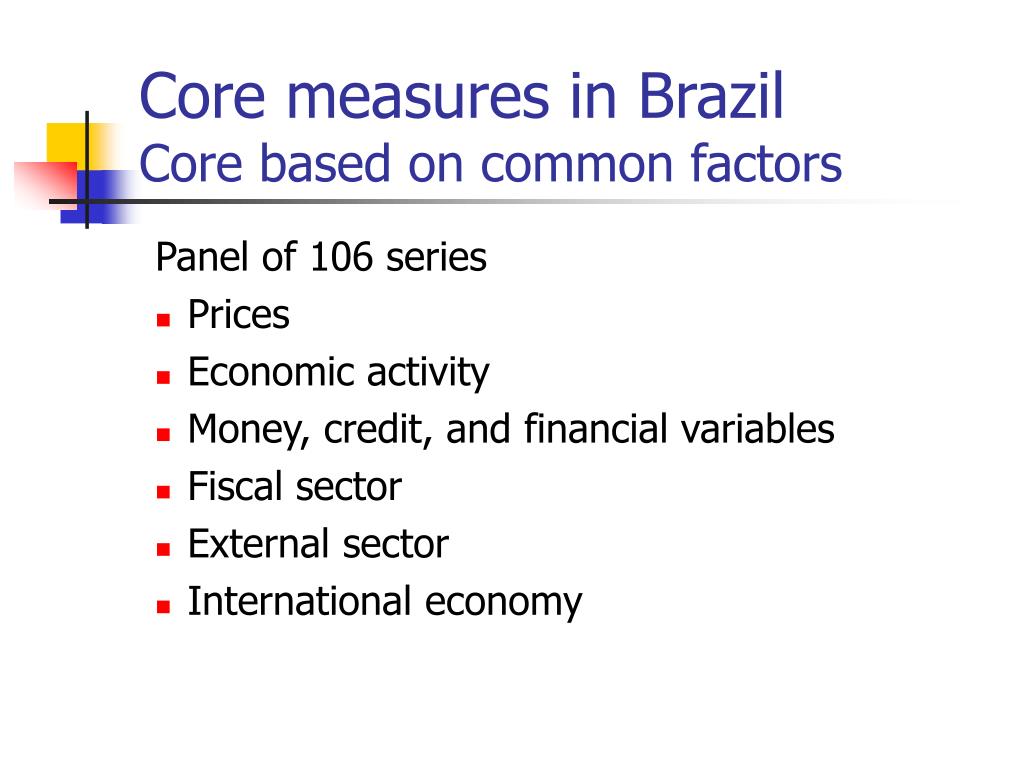 Core measures in Brazil
Core based on common factors

Panel of 106 series
- Prices
- Economic activity
- Money, credit, and financial variables
- Fiscal sector
- External sector
- International economy